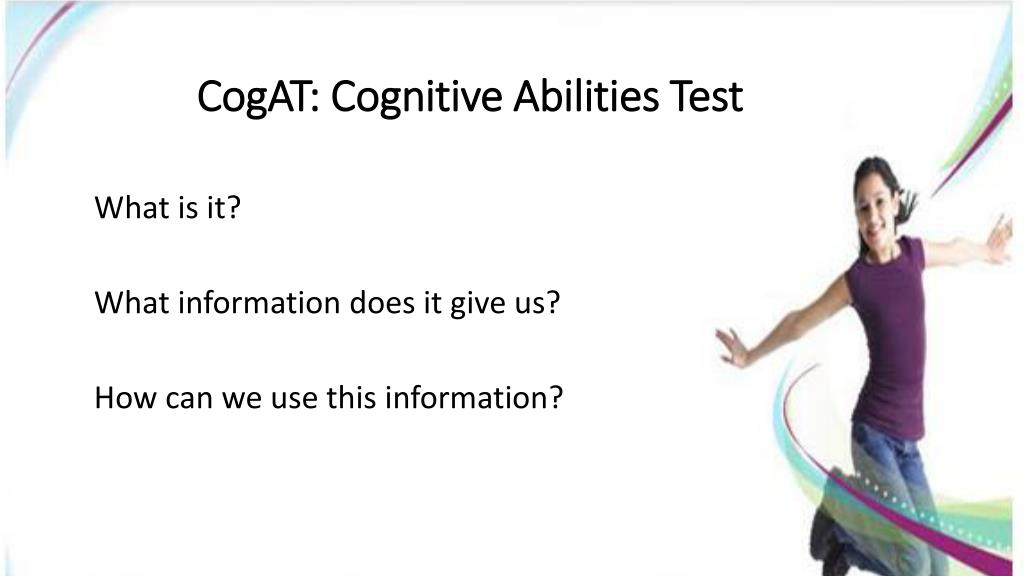 CogAT: Cognitive Abilities Test

What is it?

What information does it give us?

How can we use this information?